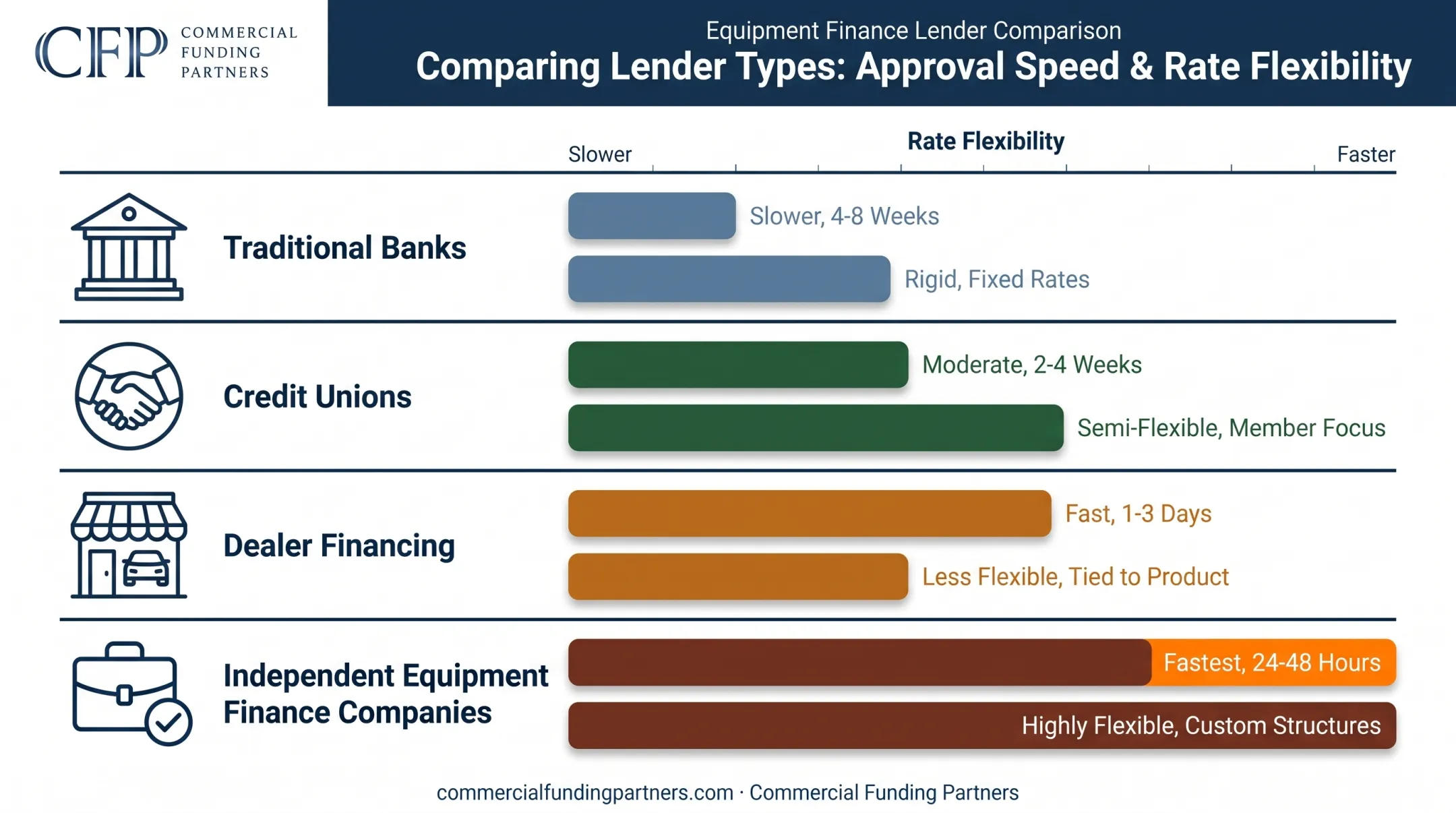 CFP COMMERCIAL FUNDING PARTNERS

Equipment Finance Lender Comparison

Comparing Lender Types: Approval Speed & Rate Flexibility

Slower
Rate Flexibility
Faster

Traditional Banks
Slower, 4-8 Weeks
Rigid, Fixed Rates

Credit Unions
Moderate, 2-4 Weeks
Semi-Flexible, Member Focus

Dealer Financing
Fast, 1-3 Days
Less Flexible, Tied to Product

Independent Equipment Finance Companies
Fastest, 24-48 Hours
Highly Flexible, Custom Structures

commercialfundingpartners.com · Commercial Funding Partners